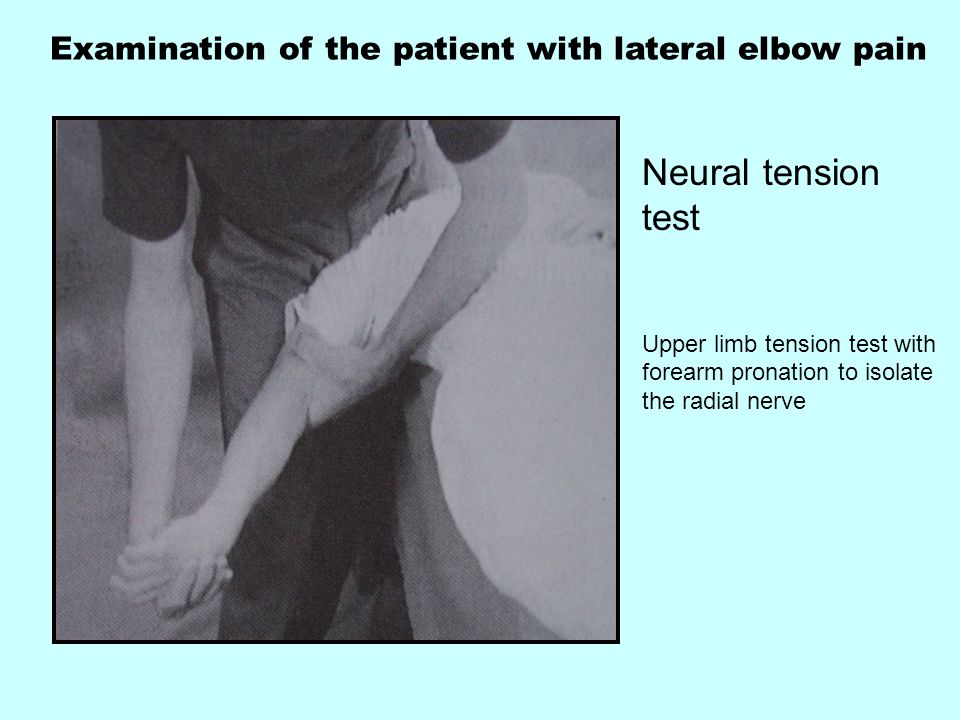 Examination of the patient with lateral elbow pain

Neural tension test

Upper limb tension test with forearm pronation to isolate the radial nerve